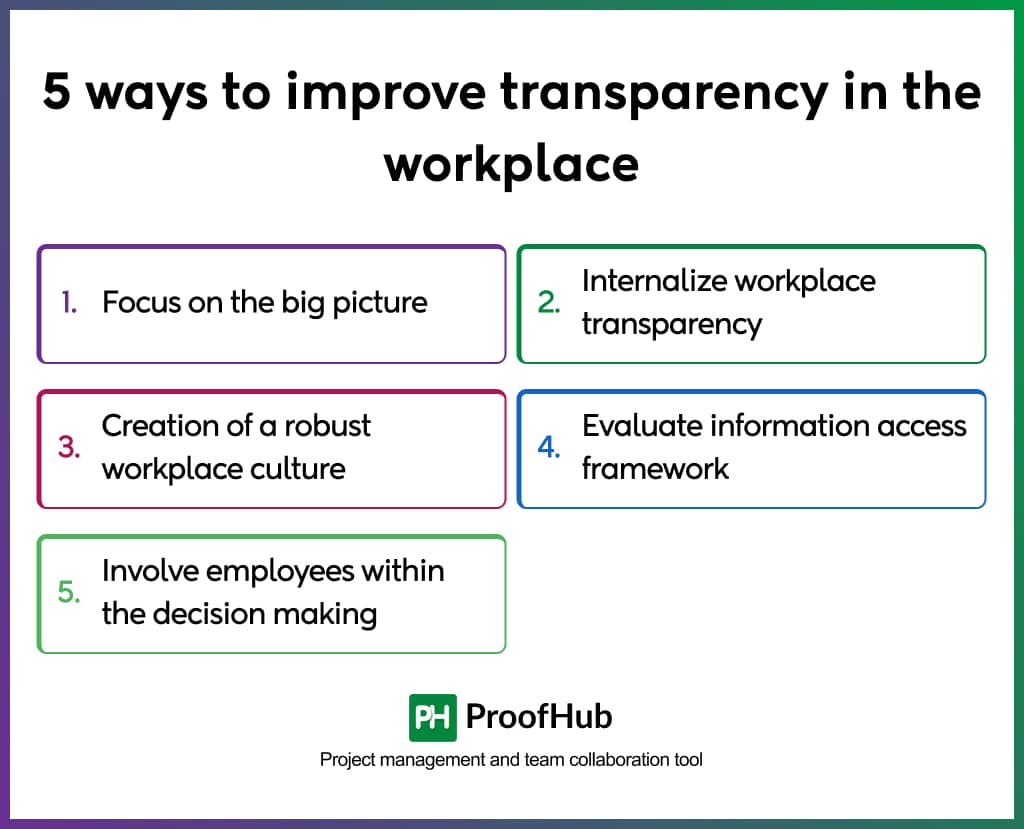 5 ways to improve transparency in the workplace

1. Focus on the big picture

2. Internalize workplace transparency

3. Creation of a robust workplace culture

4. Evaluate information access framework

5. Involve employees within the decision making

PH ProofHub

Project management and team collaboration tool